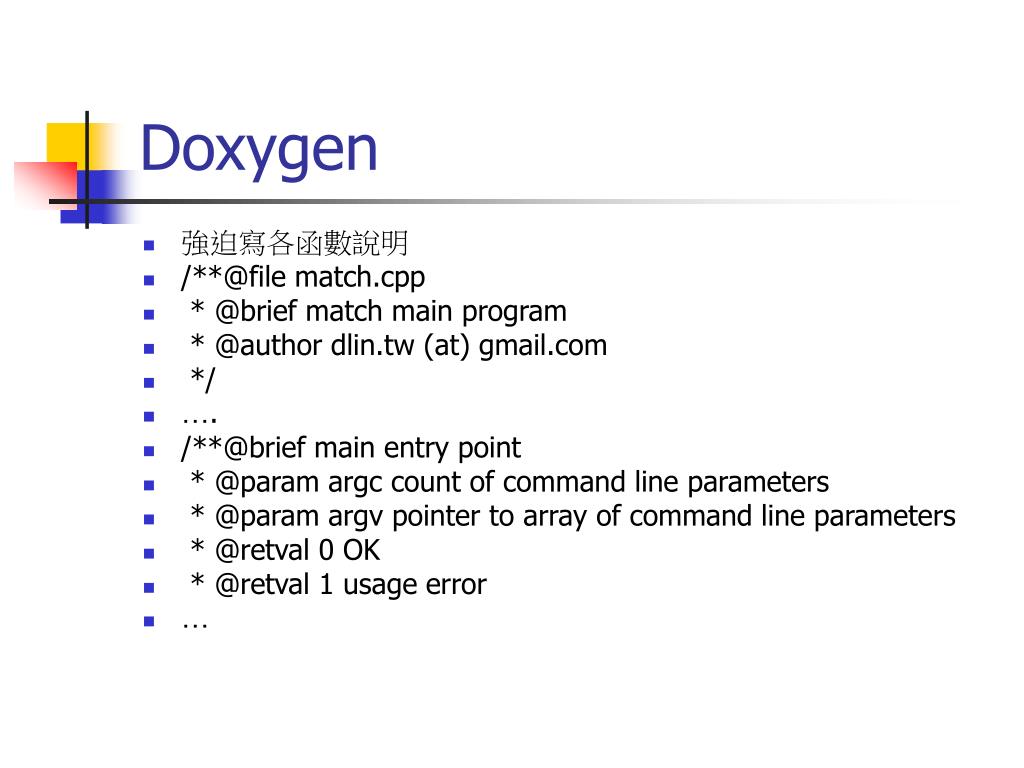 Doxygen

- 強迫寫各函數說明
- /**@file match.cpp
- * @brief match main program
- * @author dlin.tw (at) gmail.com
- */
- ….
- /**@brief main entry point
- * @param argc count of command line parameters
- * @param argv pointer to array of command line parameters
- * @retval 0 OK
- * @retval 1 usage error
- …